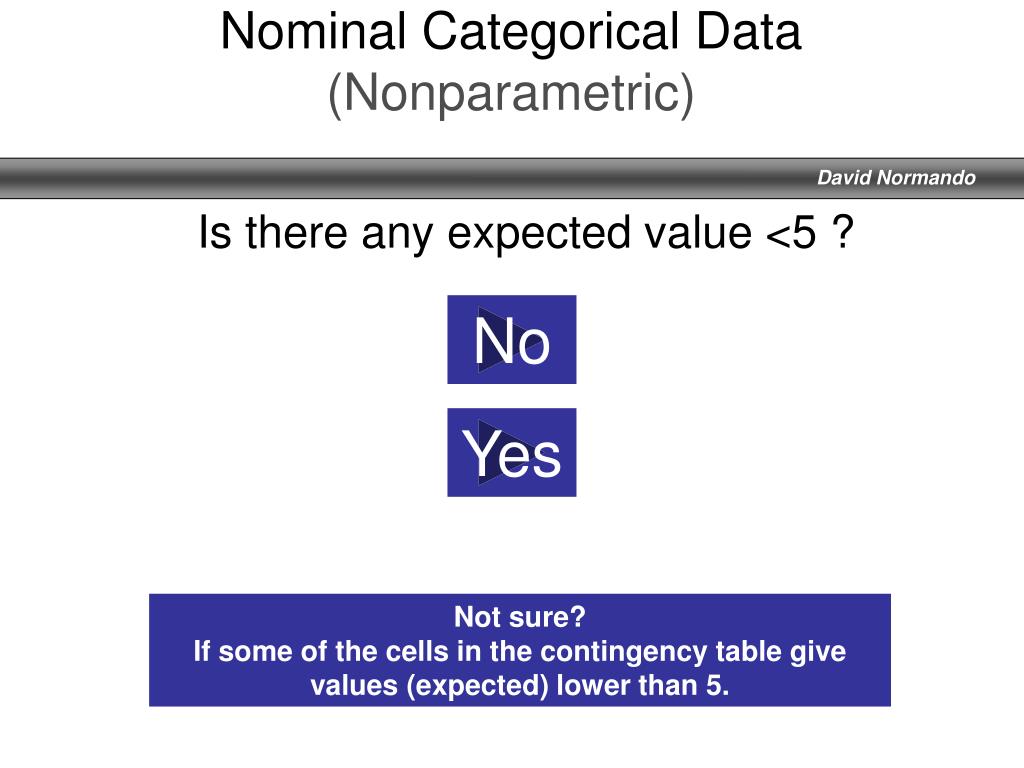 Nominal Categorical Data
(Nonparametric)

David Normando

Is there any expected value <5 ?

No

Yes

Not sure?
If some of the cells in the contingency table give values (expected) lower than 5.